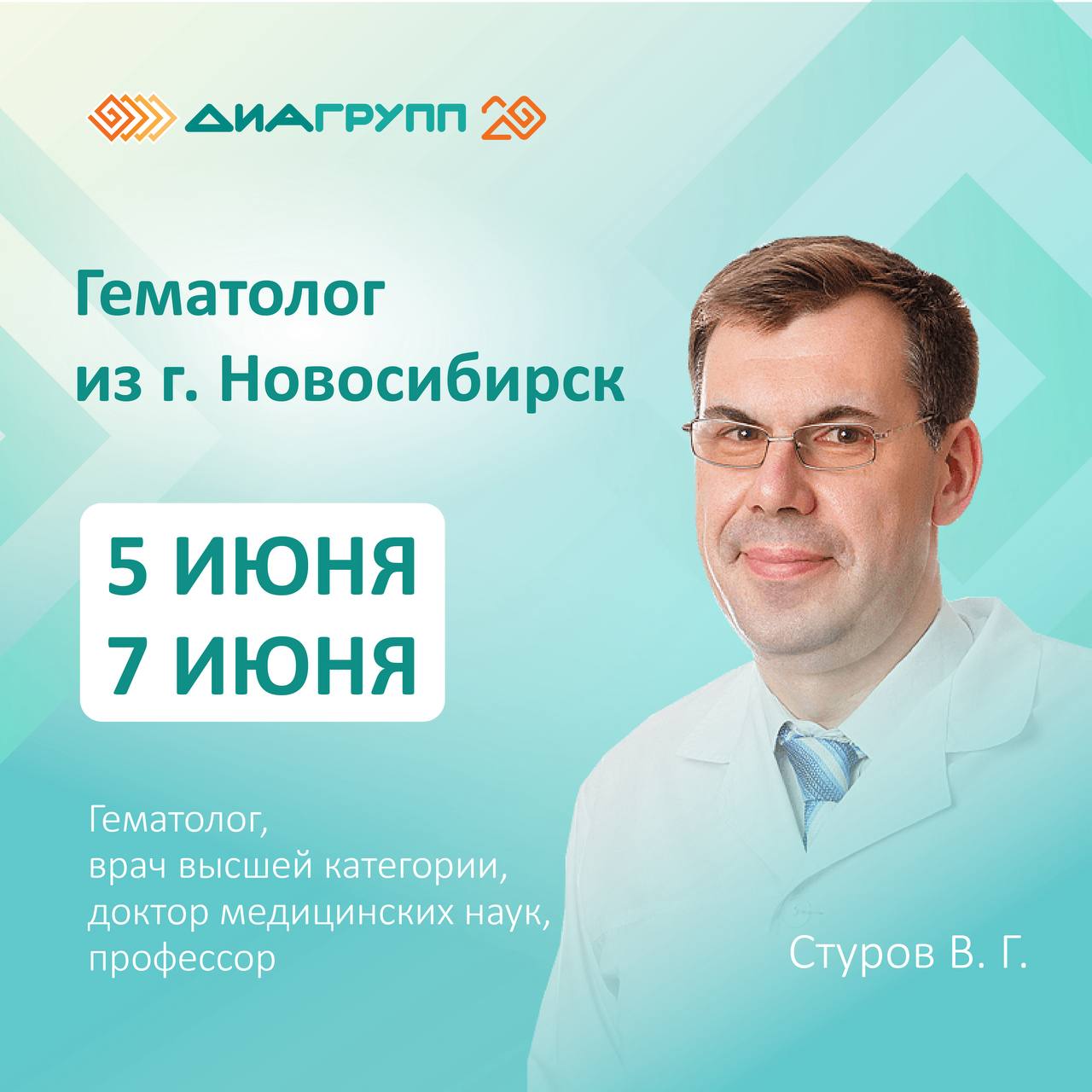 ДИАГРУПП 20

Гематолог
из г. Новосибирск

5 ИЮНЯ
7 ИЮНЯ

Гематолог,
врач высшей категории,
доктор медицинских наук,
профессор

Стуров В. Г.